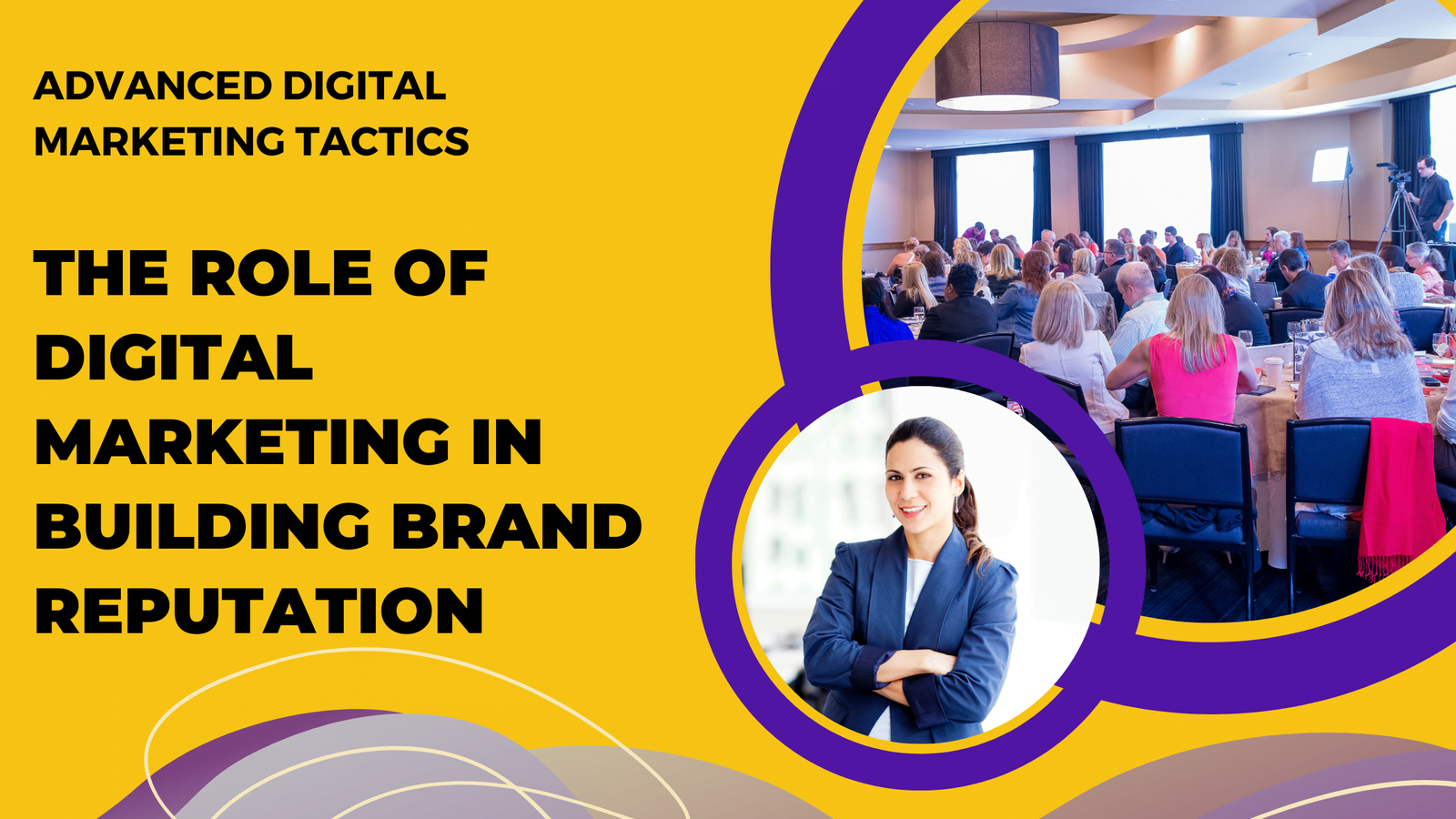 ADVANCED DIGITAL MARKETING TACTICS

THE ROLE OF DIGITAL MARKETING IN BUILDING BRAND REPUTATION